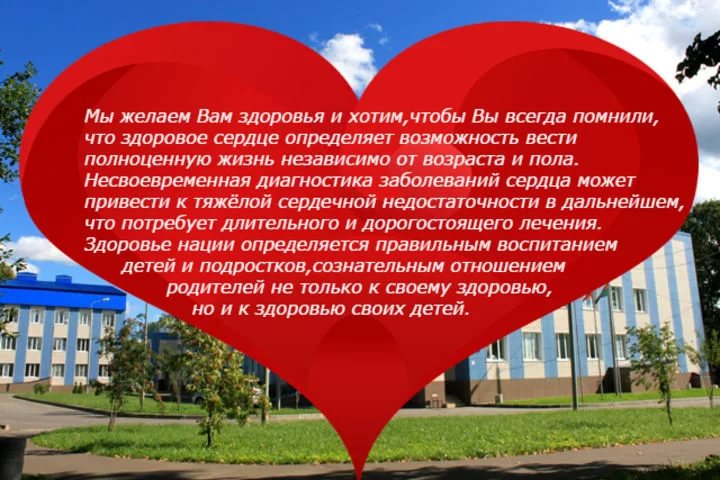 Мы желаем Вам здоровья и хотим,чтобы Вы всегда помнили, что здоровое сердце определяет возможность вести полноценную жизнь независимо от возраста и пола. Несвоевременная диагностика заболеваний сердца может привести к тяжёлой сердечной недостаточности в дальнейшем, что потребует длительного и дорогостоящего лечения. Здоровье нации определяется правильным воспитанием детей и подростков,сознательным отношением родителей не только к своему здоровью, но и к здоровью своих детей.